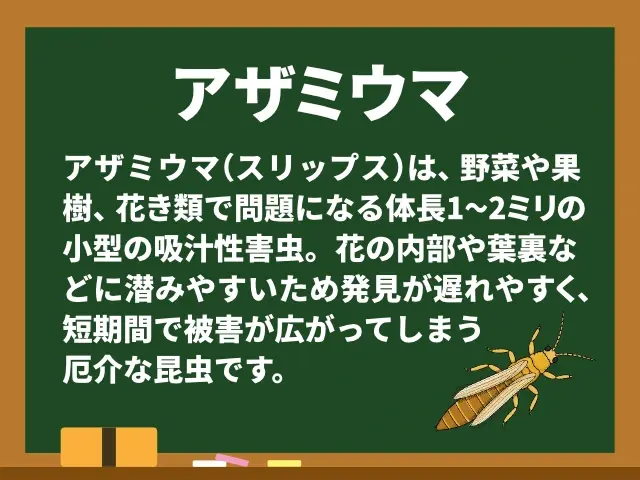 アザミウマ

アザミウマ（スリップス）は、野菜や果樹、花き類で問題になる体長1~2ミリの小型の吸汁性害虫。花の内部や葉裏などに潜みやすいため発見が遅れやすく、短期間で被害が広がってしまう厄介な昆虫です。